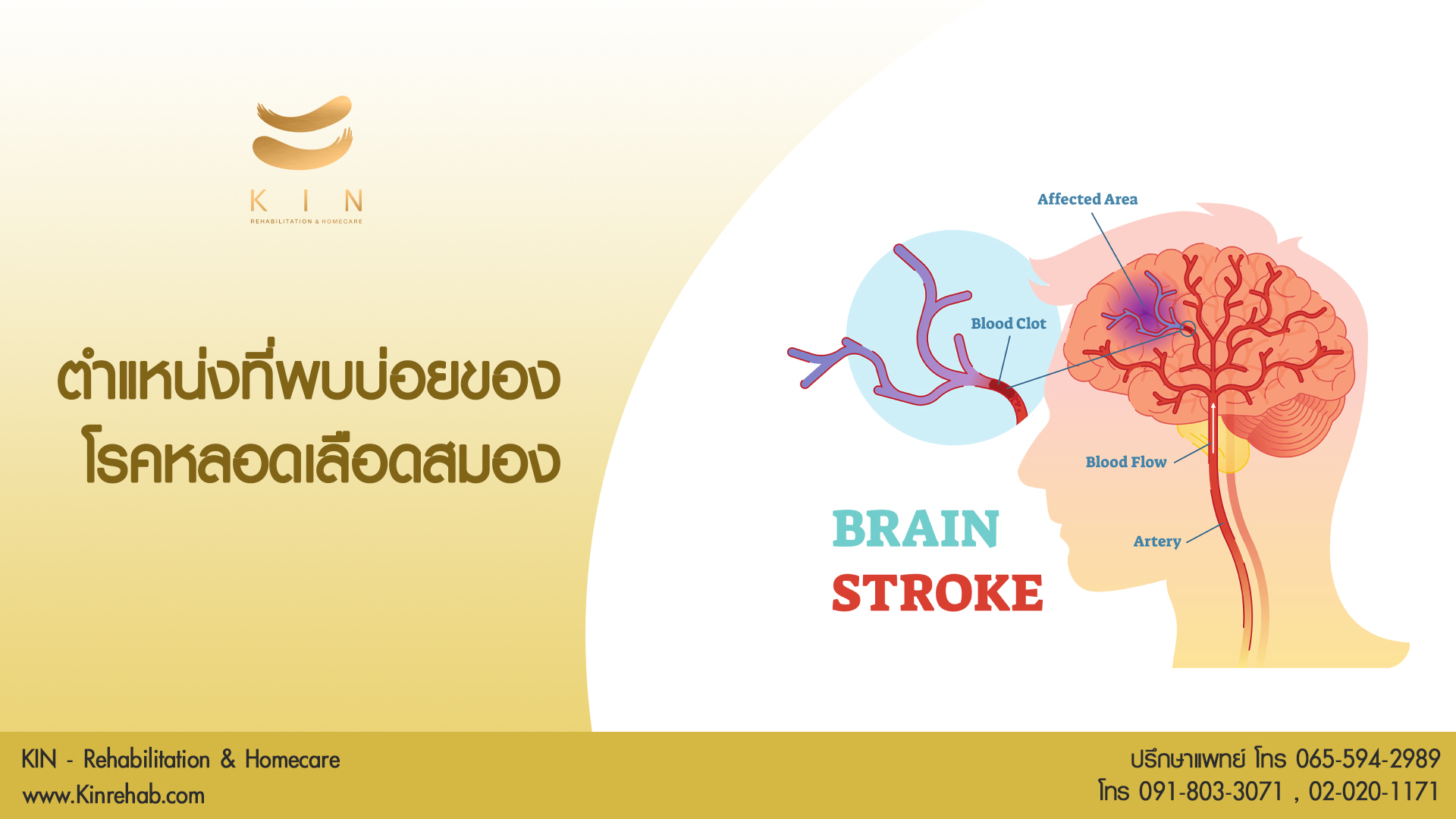 K I N
REHABILITATION & HOMECARE

ตำแหน่งที่พบบ่อยของ
โรคหลอดเลือดสมอง

Affected Area

Blood Clot

Blood Flow

Artery

BRAIN
STROKE

KIN - Rehabilitation & Homecare
www.Kinrehab.com

ปรึกษาแพทย์ โทร 065-594-2989
โทร 091-803-3071 , 02-020-1171